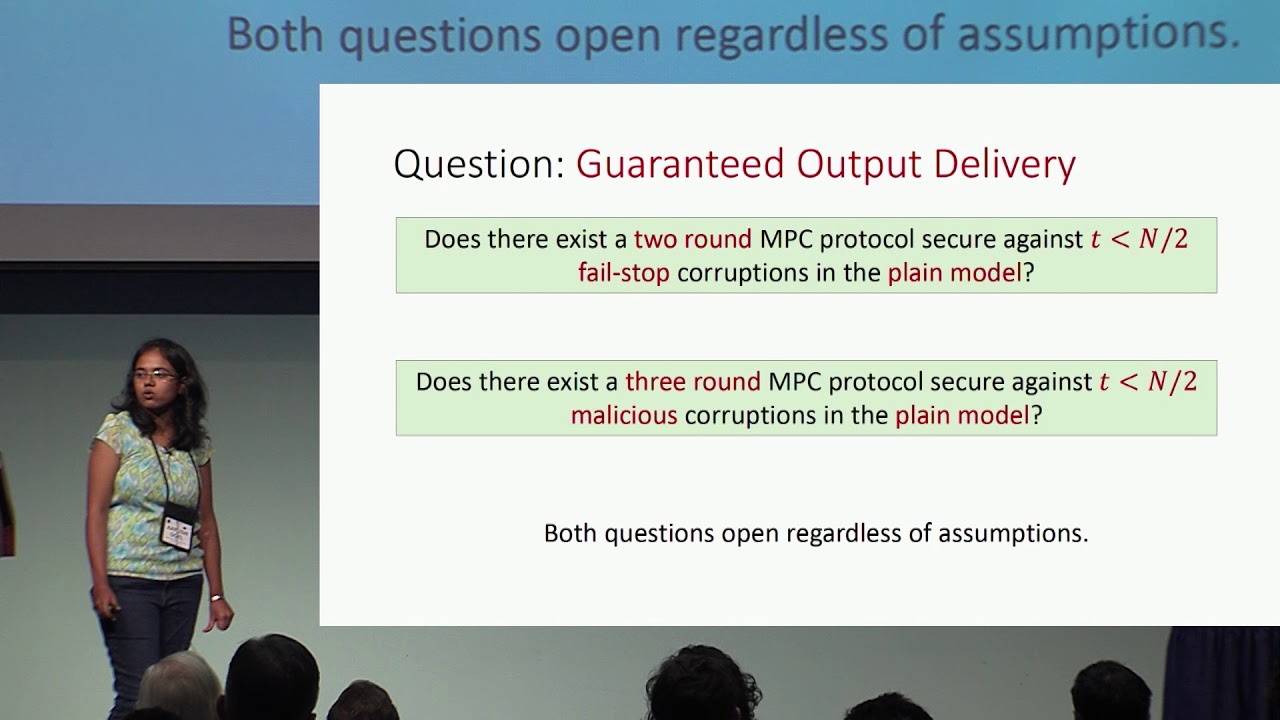 Both questions open regardless of assumptions.

Question: Guaranteed Output Delivery

Does there exist a two round MPC protocol secure against $t < N/2$ fail-stop corruptions in the plain model?

Does there exist a three round MPC protocol secure against $t < N/2$ malicious corruptions in the plain model?

Both questions open regardless of assumptions.